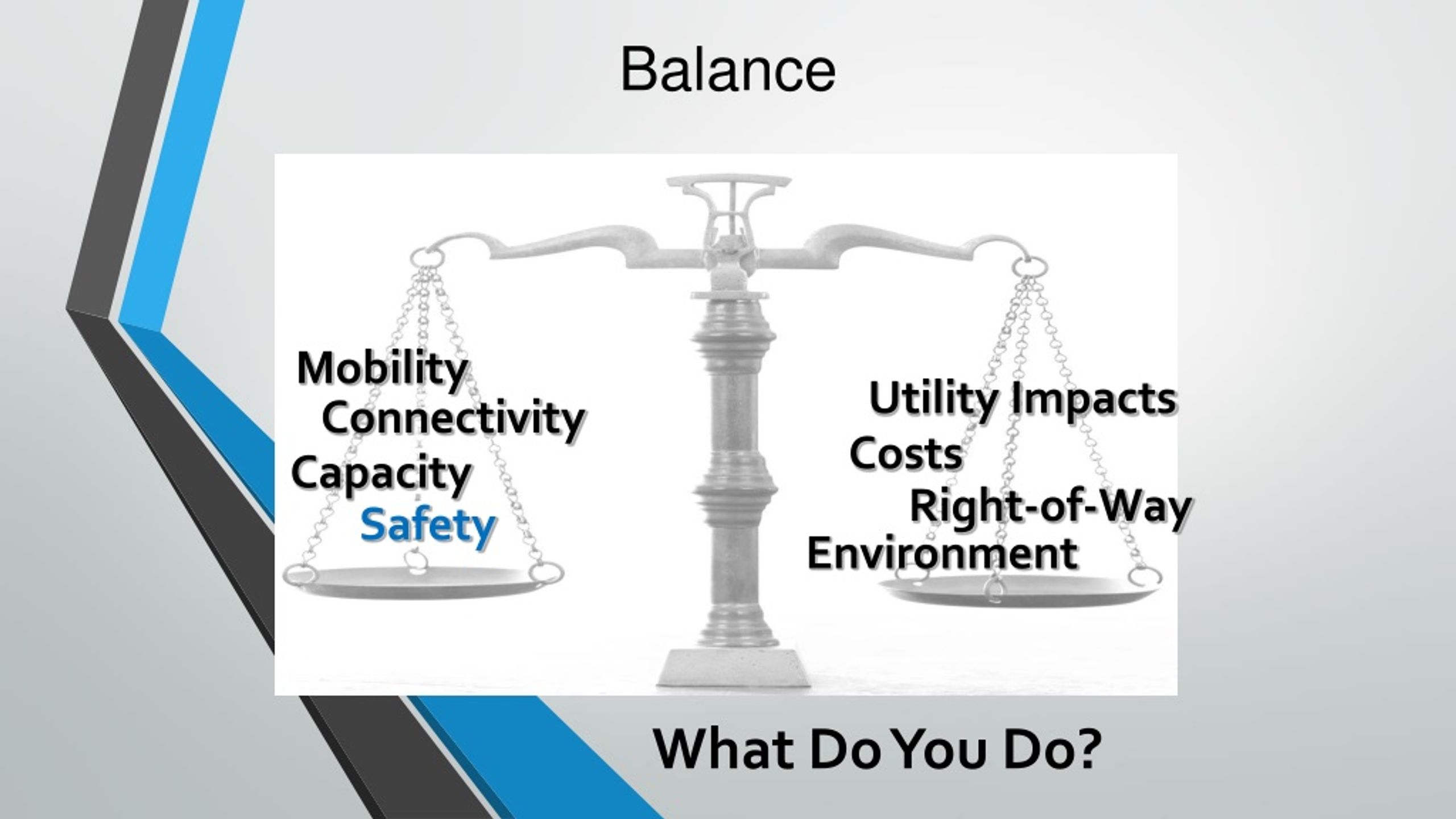 Balance

Mobility
Connectivity
Capacity
Safety

Utility Impacts
Costs
Right-of-Way
Environment

What Do You Do?